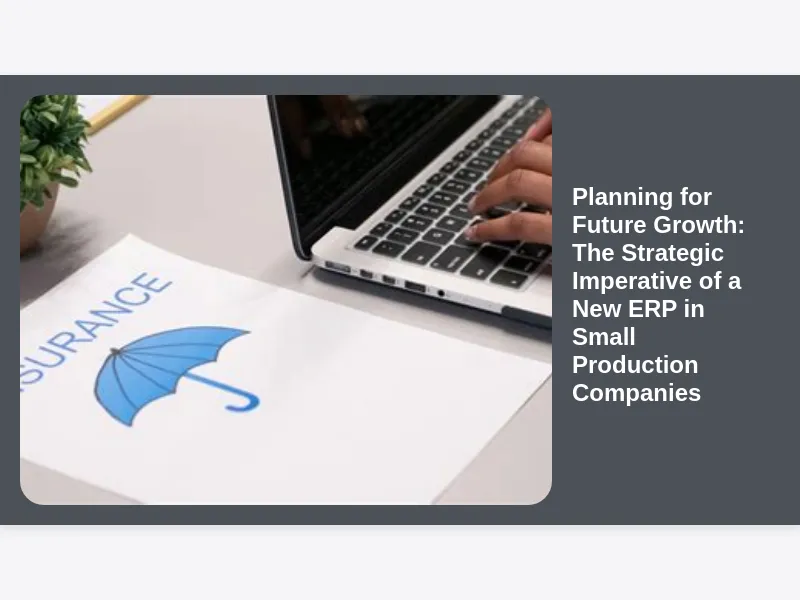 SURANCE

Planning for Future Growth: The Strategic Imperative of a New ERP in Small Production Companies